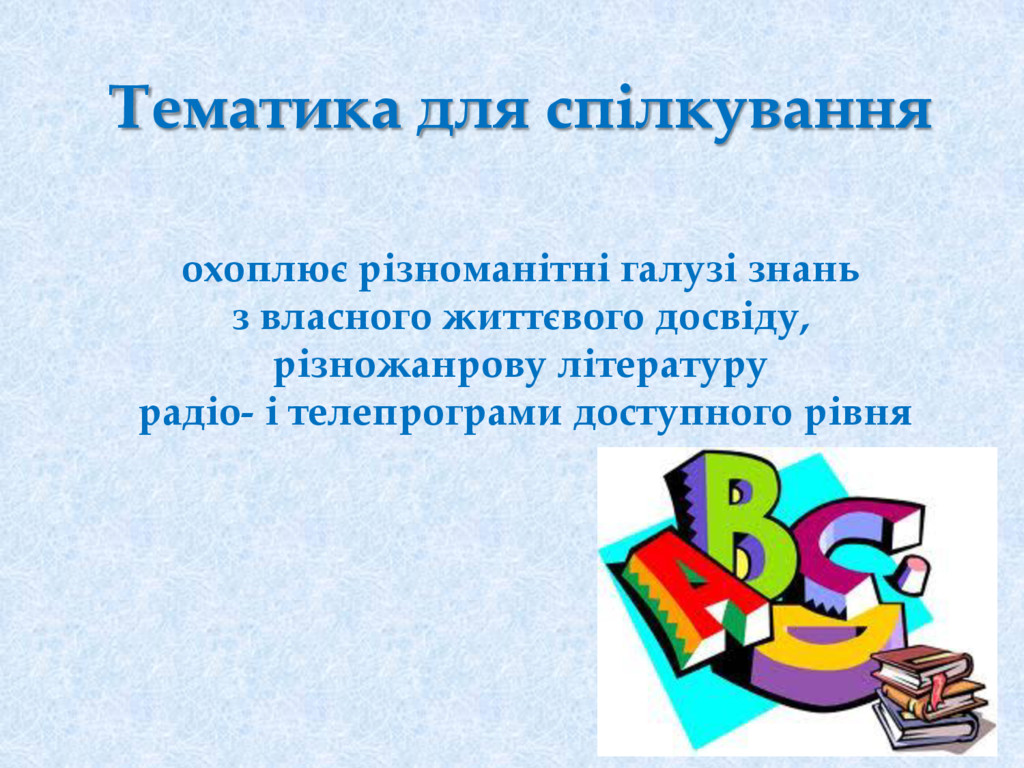 Тематика для спілкування

охоплює різноманітні галузі знань
з власного життєвого досвіду,
різножанрову літературу
радіо- і телепрограми доступного рівня

ABC